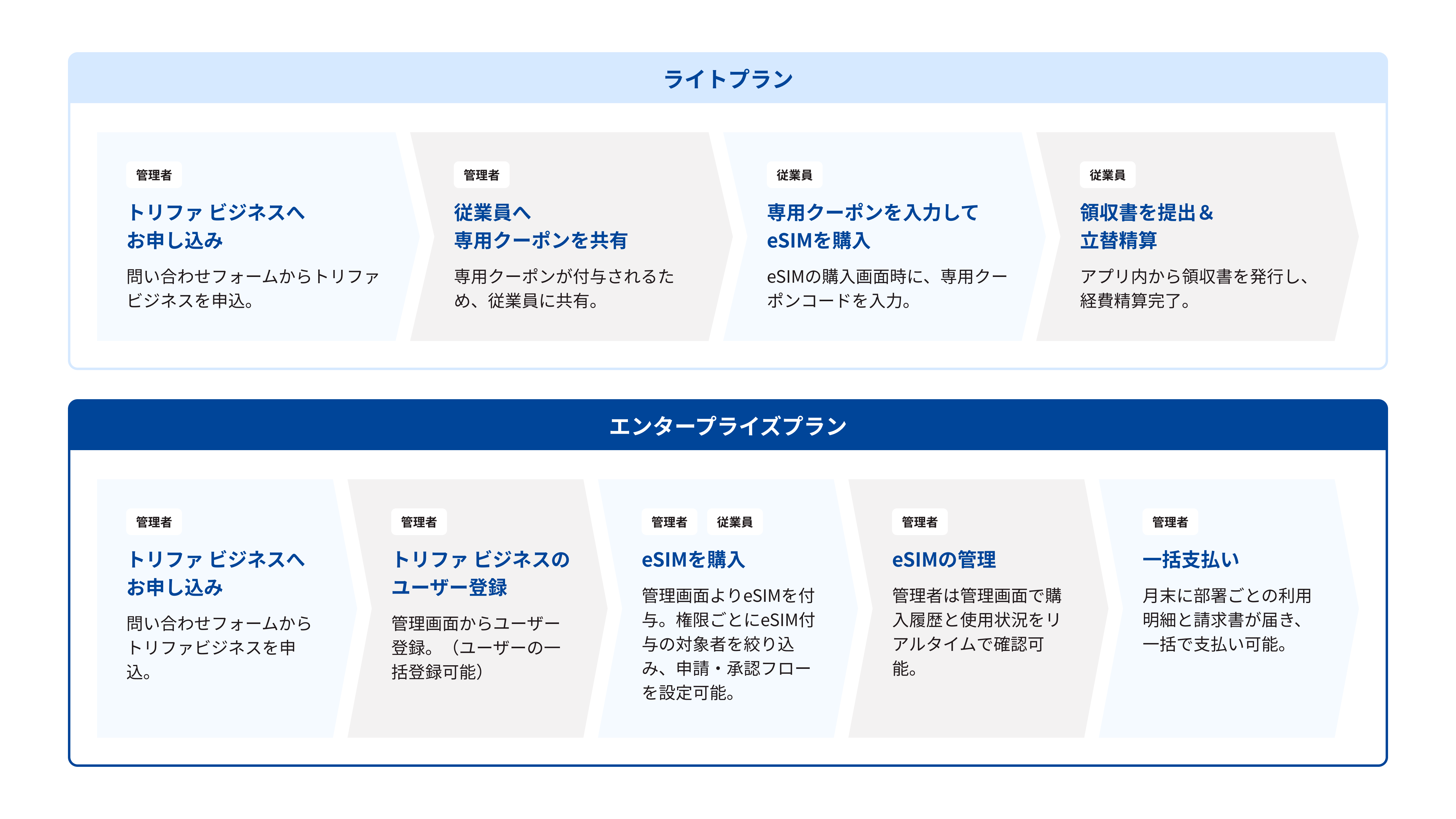 ライトプラン

管理者
トリファ ビジネスへお申し込み
問い合わせフォームからトリファビジネスを申込。

管理者
従業員へ専用クーポンを共有
専用クーポンが付与されるため、従業員に共有。

従業員
専用クーポンを入力してeSIMを購入
eSIMの購入画面時に、専用クーポンコードを入力。

従業員
領収書を提出＆立替精算
アプリ内から領収書を発行し、経費精算完了。

エンタープライズプラン

管理者
トリファ ビジネスへお申し込み
問い合わせフォームからトリファビジネスを申込。

管理者
トリファ ビジネスのユーザー登録
管理画面からユーザー登録。（ユーザーの一括登録可能）

管理者 従業員
eSIMを購入
管理画面よりeSIMを付与。権限ごとにeSIM付与の対象者を絞り込み、申請・承認フローを設定可能。

管理者
eSIMの管理
管理者は管理画面で購入履歴と使用状況をリアルタイムで確認可能。

管理者
一括支払い
月末に部署ごとの利用明細と請求書が届き、一括で支払い可能。